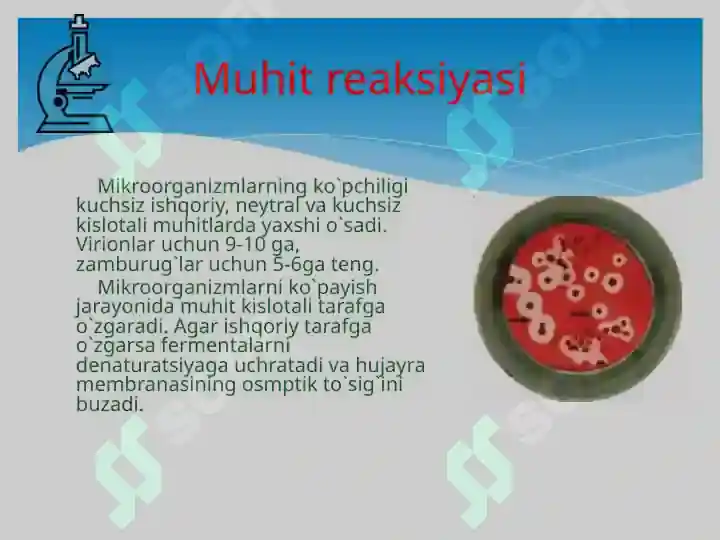 Muhit reaksiyasi

Mikroorganizmlarning ko`pchiligi kuchsiz ishqoriy, neytral va kuchsiz kislotali muhitlarda yaxshi o`sadi. Virionlar uchun 9-10 ga, zamburug`lar uchun 5-6ga teng.

Mikroorganizmlarni ko`payish jarayonida muhit kislotali tarafga o`zgaradi. Agar ishqoriy tarafga o`zgarsa fermentalarni denaturatsiyaga uchratadi va hujayra membranasining osmptik to`sig`ini buzadi.